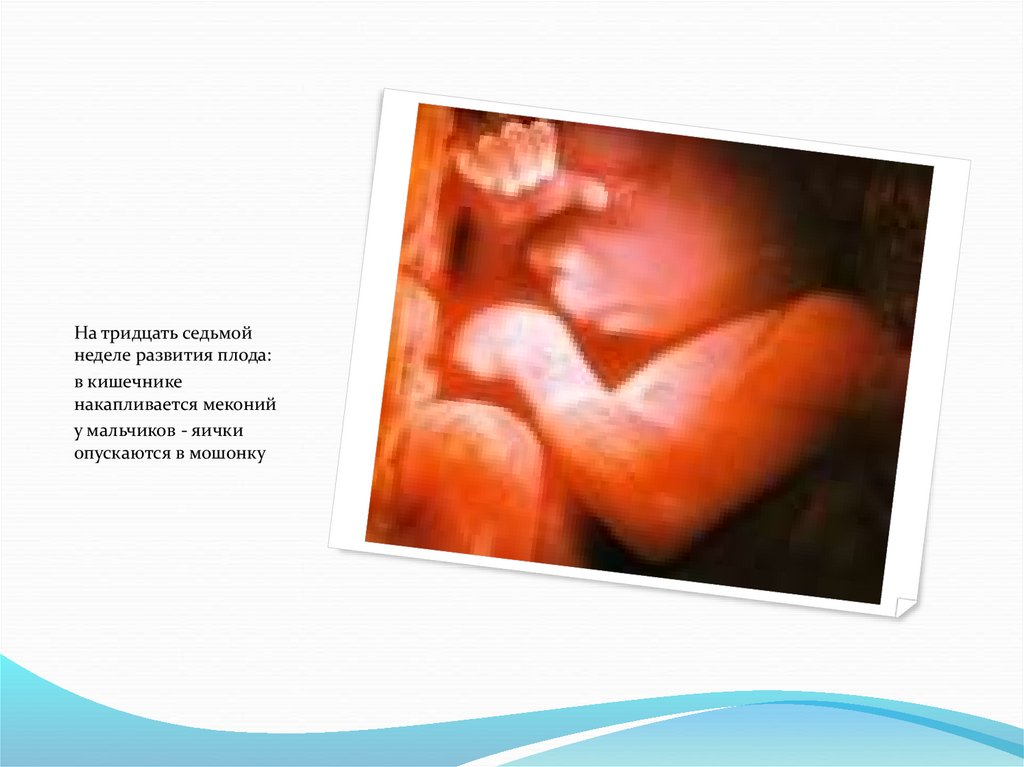 На тридцать седьмой неделе развития плода:

в кишечнике накапливается меконий

у мальчиков - яички опускаются в мошонку